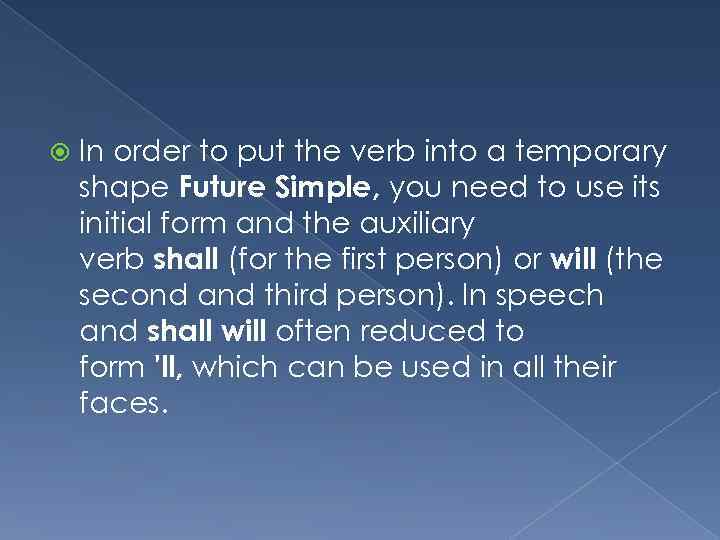 In order to put the verb into a temporary shape Future Simple, you need to use its initial form and the auxiliary verb shall (for the first person) or will (the second and third person). In speech and shall will often reduced to form 'll, which can be used in all their faces.